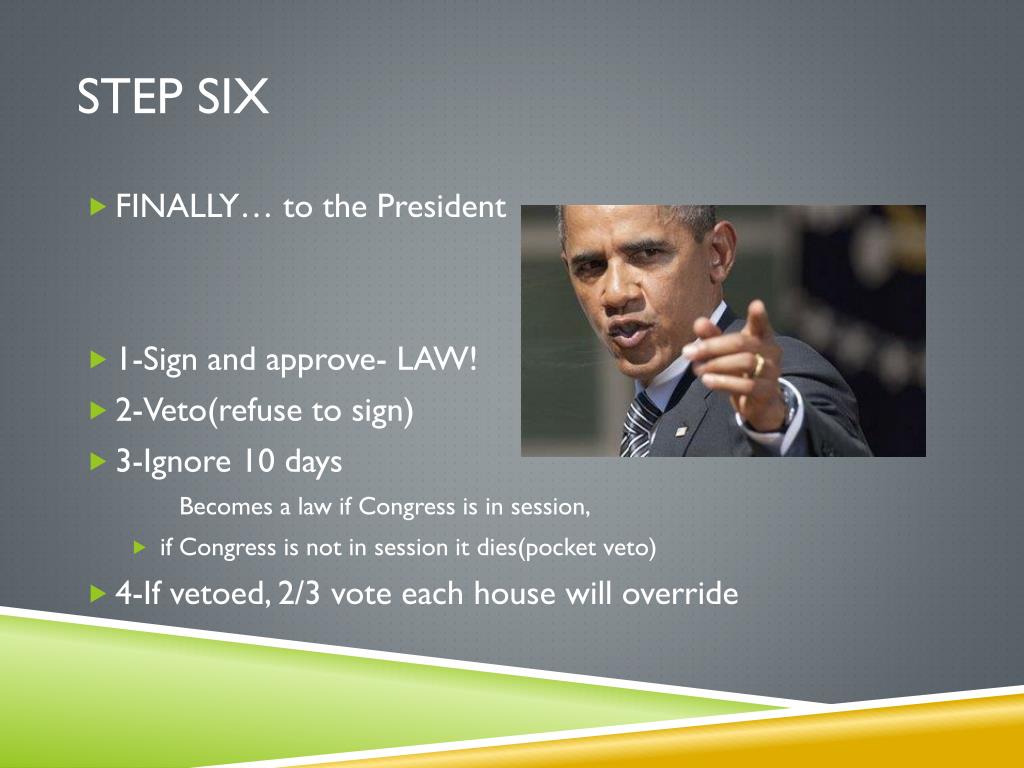 STEP SIX

FINALLY… to the President

1-Sign and approve- LAW!

2-Veto(refuse to sign)

3-Ignore 10 days

Becomes a law if Congress is in session,

if Congress is not in session it dies(pocket veto)

4-If vetoed, 2/3 vote each house will override